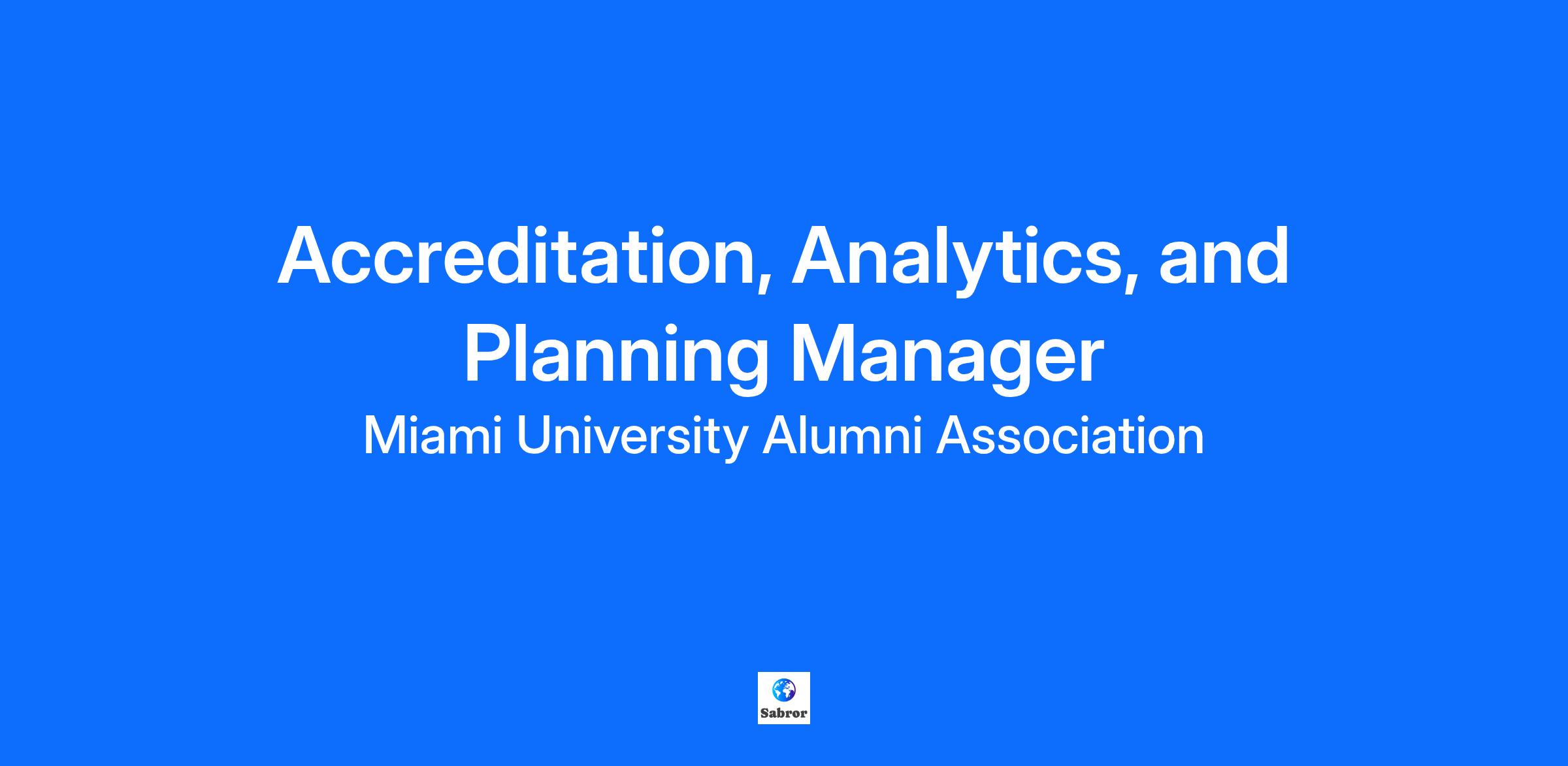 Accreditation, Analytics, and Planning Manager

Miami University Alumni Association

Sabror